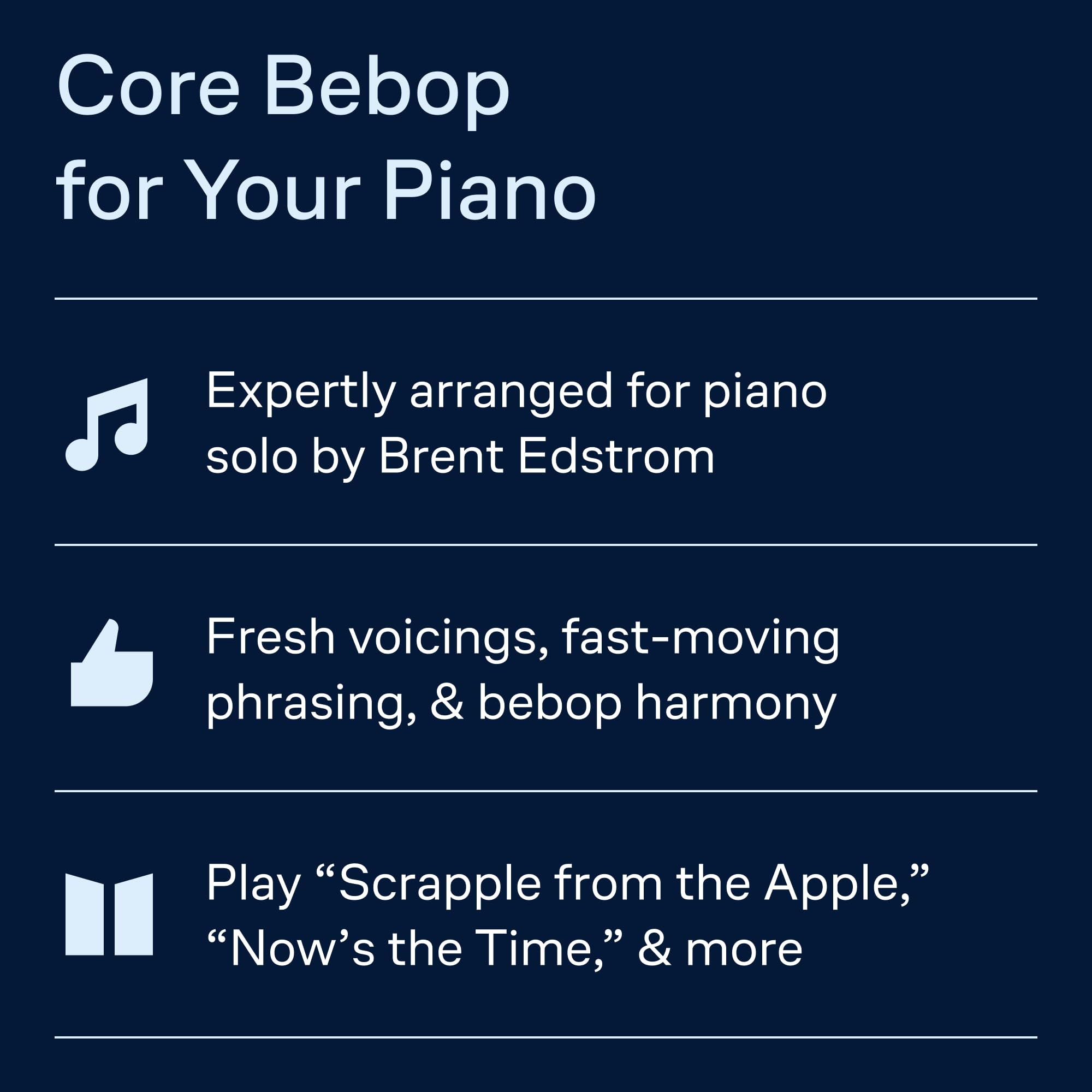 Core Bebop for Your Piano

Expertly arranged for piano solo by Brent Edstrom

Fresh voicings, fast-moving phrasing, & bebop harmony

Play “Scrapple from the Apple,” “Now’s the Time,” & more